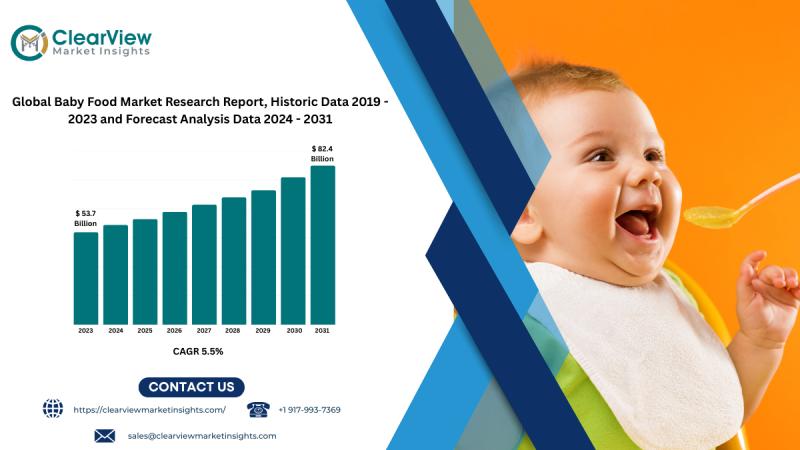 ClearView
Market Insights

Global Baby Food Market Research Report, Historic Data 2019 - 2023 and Forecast Analysis Data 2024 - 2031

$ 53.7 Billion

$ 82.4 Billion

2023 2024 2025 2026 2027 2028 2029 2030 2031

CAGR 5.5%

CONTACT US

https://clearviewmarketinsights.com/

+1 917-993-7369

sales@clearviewmarketinsights.com